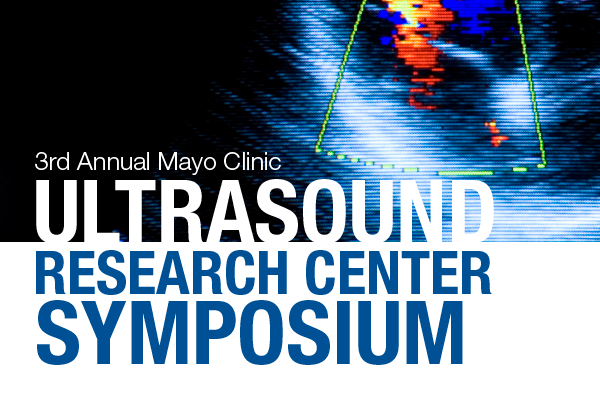 3rd Annual Mayo Clinic
ULTRASOUND
RESEARCH CENTER
SYMPOSIUM